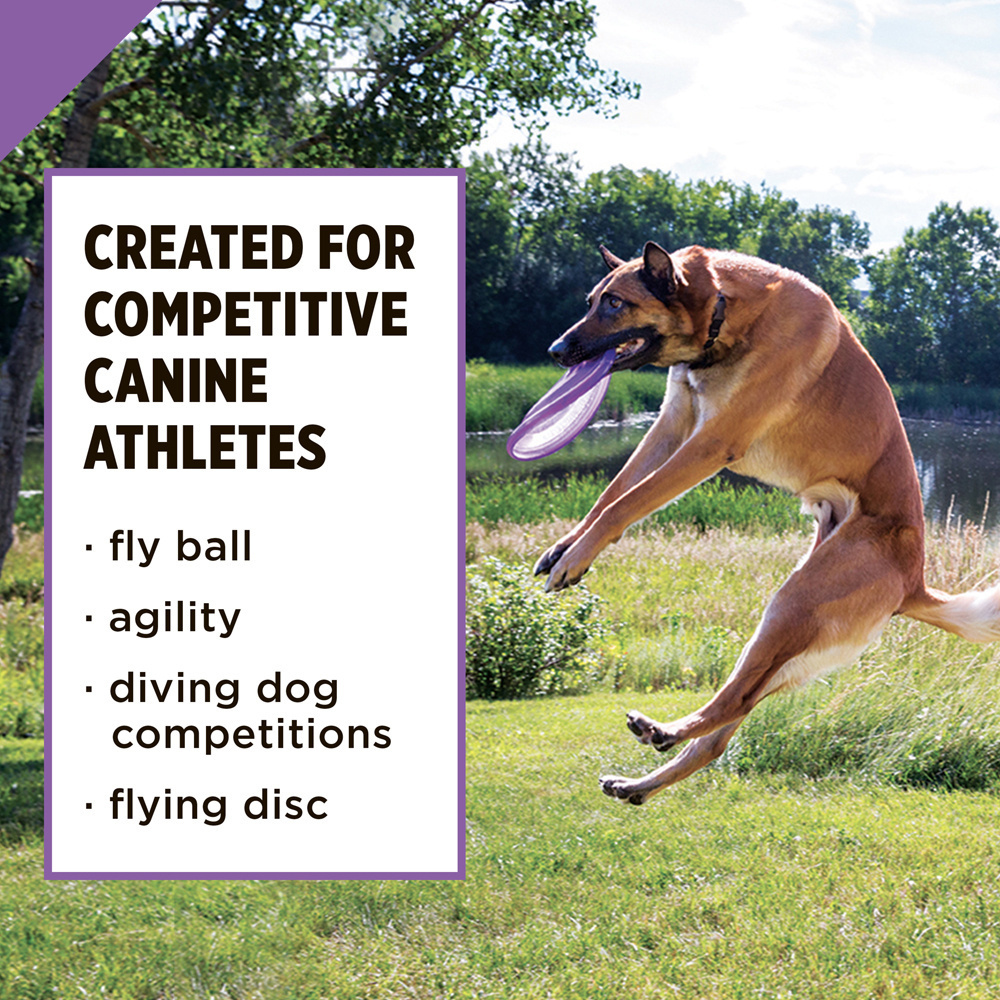 CREATED FOR COMPETITIVE CANINE ATHLETES

· fly ball

· agility

· diving dog competitions

· flying disc